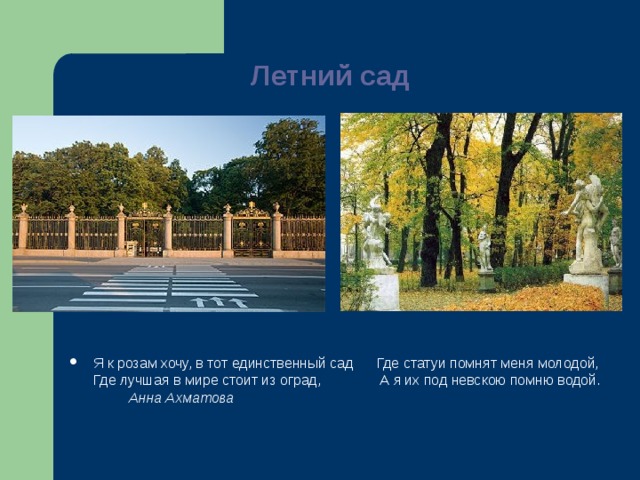 Летний сад

• Я к розам хочу, в тот единственный сад
Где лучшая в мире стоит из оград,
Анна Ахматова

Где статуи помнят меня молодой,
А я их под невскою помню водой.